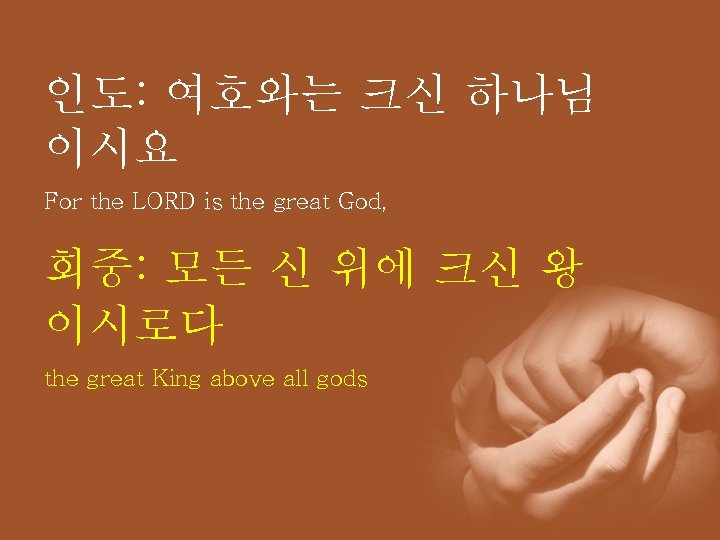 인도: 여호와는 크신 하나님 이시요

For the LORD is the great God,

회중: 모든 신 위에 크신 왕 이시로다

the great King above all gods